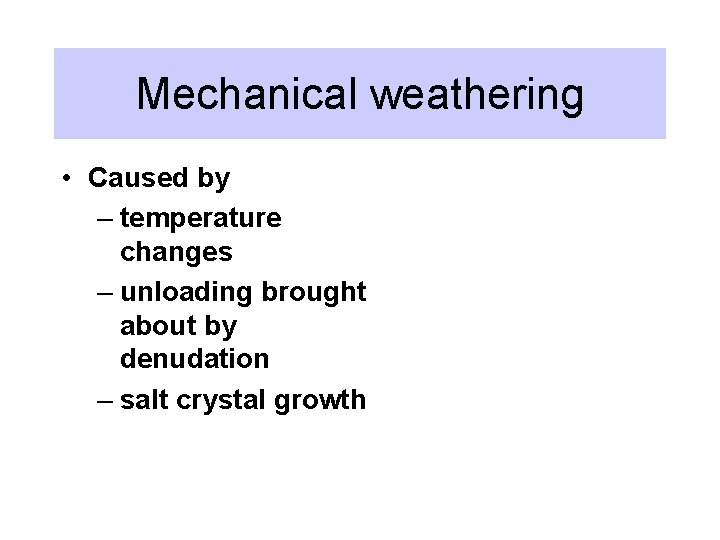 Mechanical weathering

• Caused by
– temperature changes
– unloading brought about by denudation
– salt crystal growth